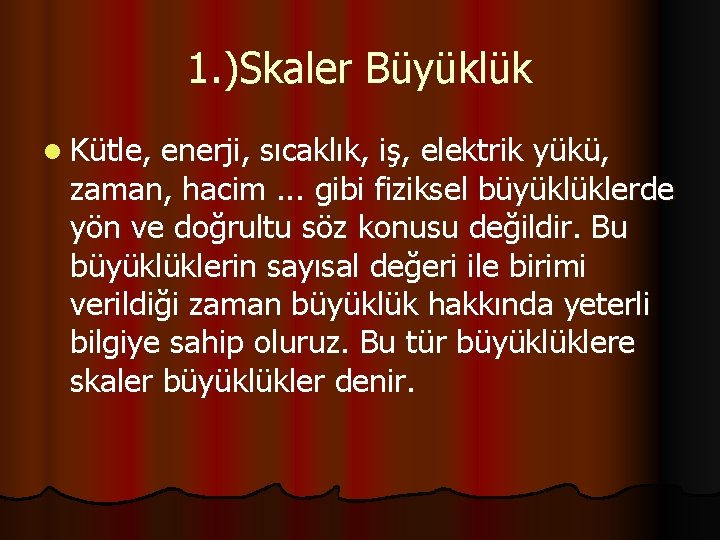 1.)Skaler Büyüklük

Kütle, enerji, sıcaklık, iş, elektrik yükü, zaman, hacim ... gibi fiziksel büyüklüklerde yön ve doğrultu söz konusu değildir. Bu büyüklüklerin sayısal değeri ile birimi verildiği zaman büyüklük hakkında yeterli bilgiye sahip oluruz. Bu tür büyüklüklere skaler büyüklükler denir.